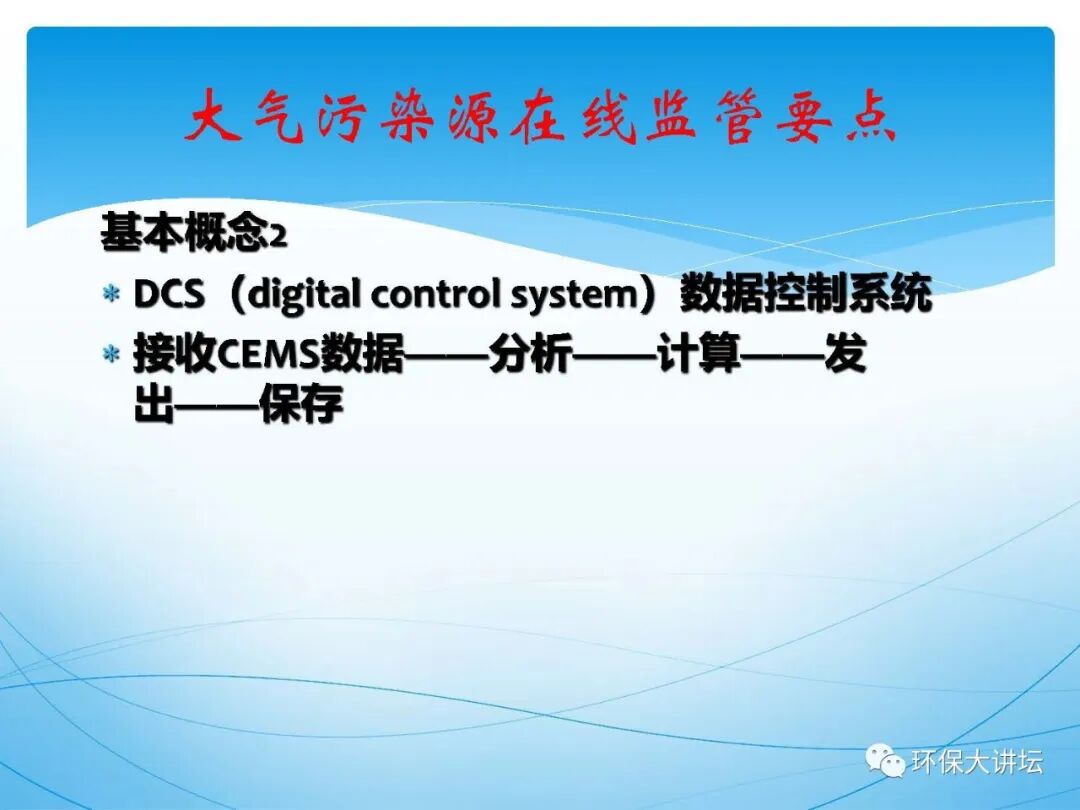 大气污染源在线监管要点

基本概念2

* DCS（digital control system）数据控制系统
* 接收CEMS数据——分析——计算——发出——保存

环保大讲坛